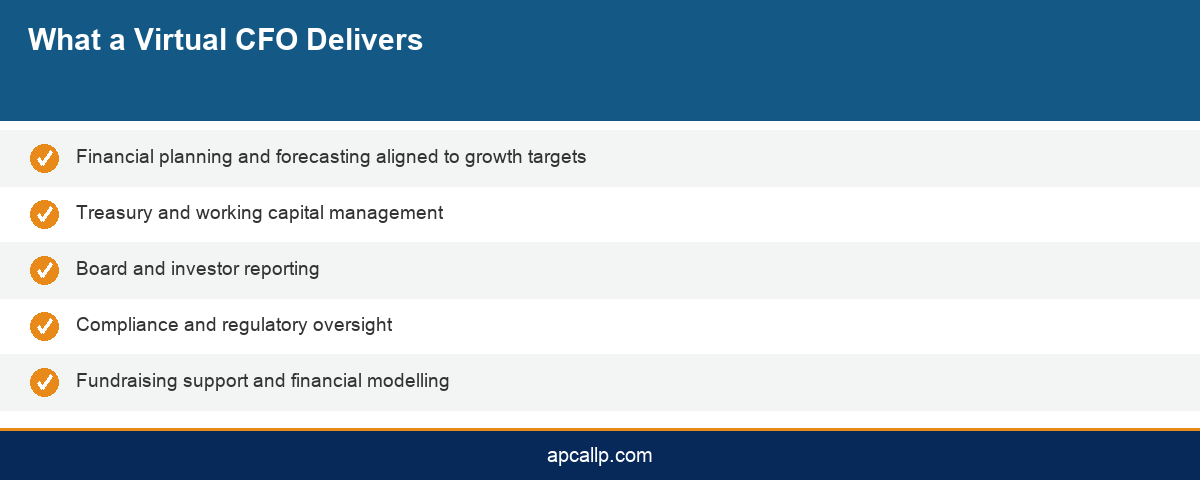 What a Virtual CFO Delivers

Financial planning and forecasting aligned to growth targets

Treasury and working capital management

Board and investor reporting

Compliance and regulatory oversight

Fundraising support and financial modelling

apcallp.com